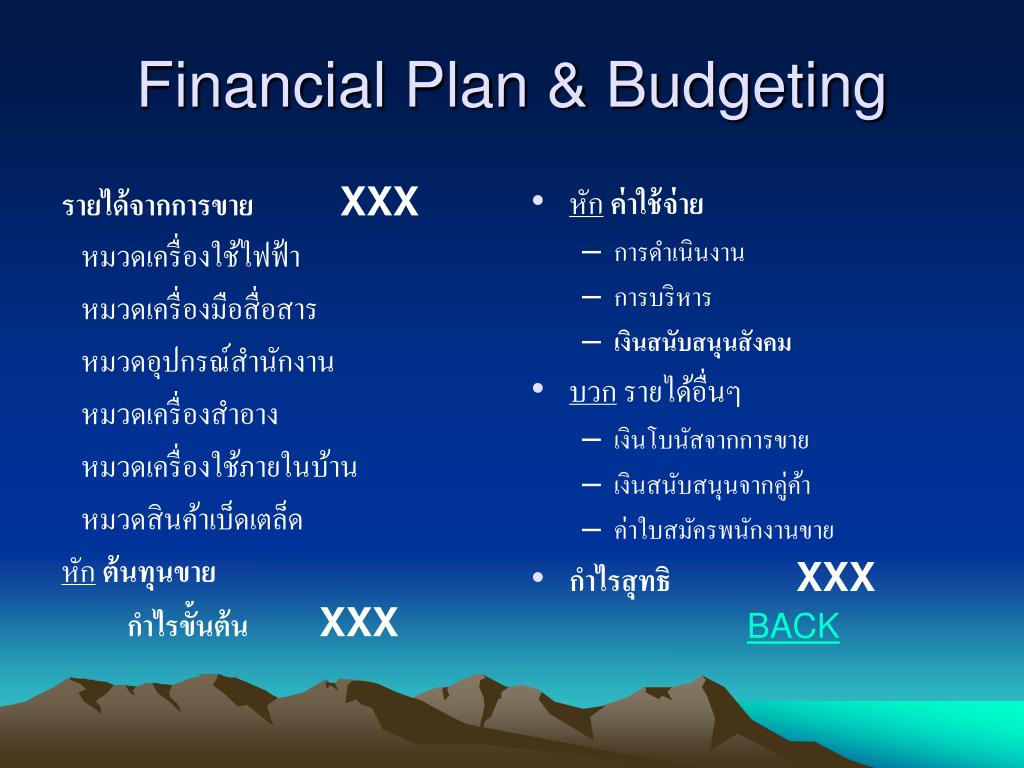 Financial Plan & Budgeting

รายได้จากการขาย XXX

หมวดเครื่องใช้ไฟฟ้า

หมวดเครื่องมือสื่อสาร

หมวดอุปกรณ์สำนักงาน

หมวดเครื่องสำอาง

หมวดเครื่องใช้ภายในบ้าน

หมวดสินค้าเบ็ดเตล็ด

หัก ต้นทุนขาย

กำไรขั้นต้น XXX

• หัก ค่าใช้จ่าย
– การดำเนินงาน
– การบริหาร
– เงินสนับสนุนสังคม
• บวก รายได้อื่นๆ
– เงินโบนัสจากการขาย
– เงินสนับสนุนจากคู่ค้า
– ค่าใบสมัครพนักงานขาย
• กำไรสุทธิ XXX

BACK